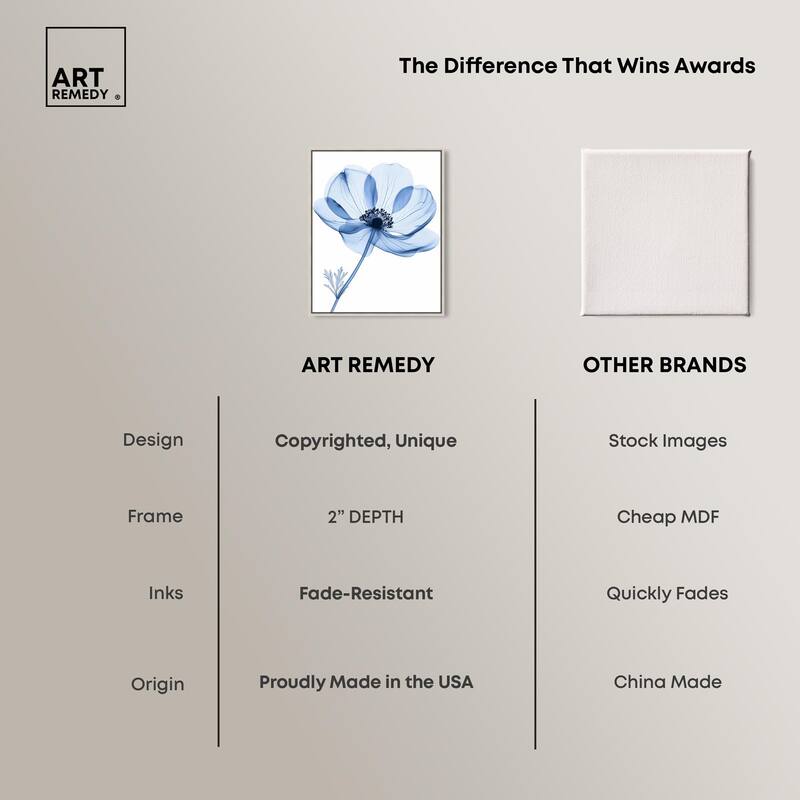 ART REMEDY ®

The Difference That Wins Awards

| | ART REMEDY | OTHER BRANDS |
|---|---|---|
| Design | Copyrighted, Unique | Stock Images |
| Frame | 2" DEPTH | Cheap MDF |
| Inks | Fade-Resistant | Quickly Fades |
| Origin | Proudly Made in the USA | China Made |